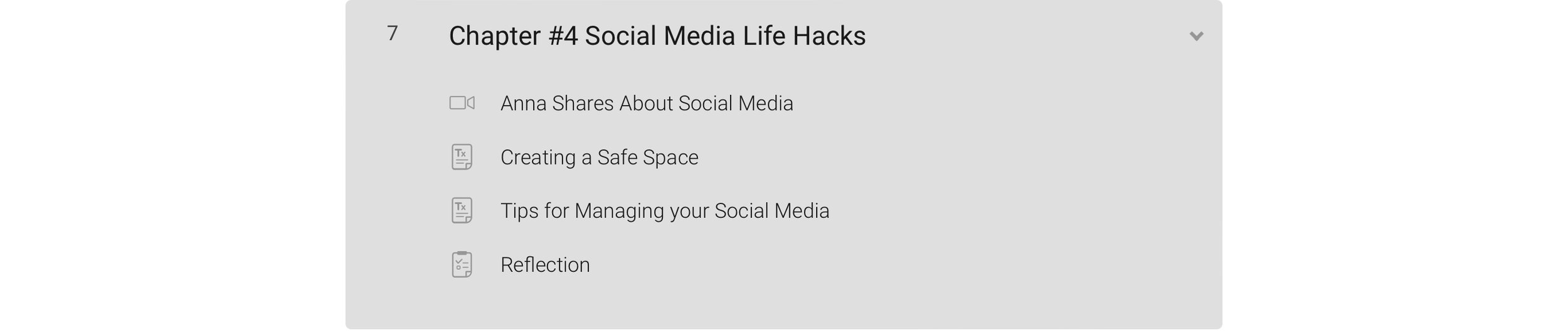 7 Chapter #4 Social Media Life Hacks

Anna Shares About Social Media

Creating a Safe Space

Tips for Managing your Social Media

Reflection